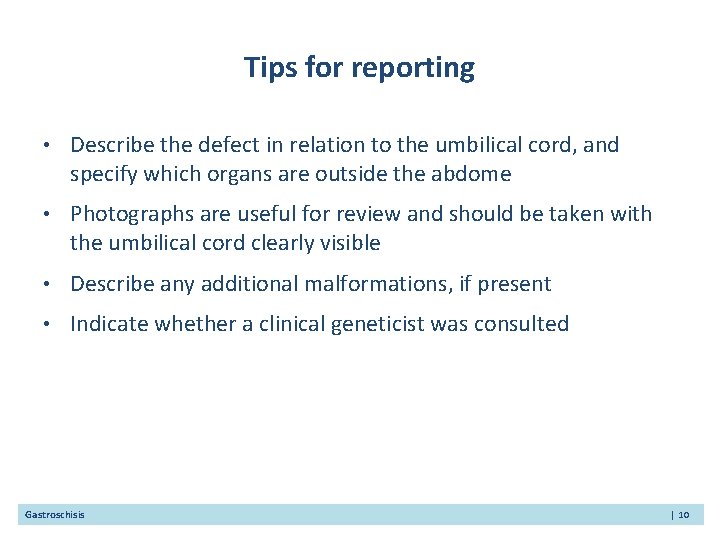 Tips for reporting

• Describe the defect in relation to the umbilical cord, and specify which organs are outside the abdome

• Photographs are useful for review and should be taken with the umbilical cord clearly visible

• Describe any additional malformations, if present

• Indicate whether a clinical geneticist was consulted

Gastroschisis

| 10